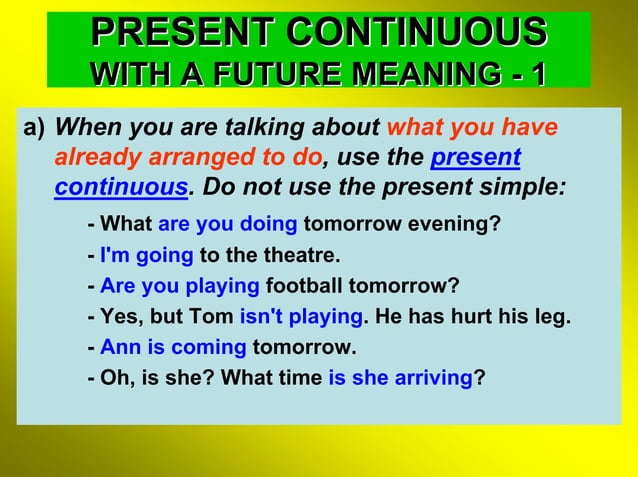 PRESENT CONTINUOUS
WITH A FUTURE MEANING - 1

a) When you are talking about what you have already arranged to do, use the present continuous. Do not use the present simple:

- What are you doing tomorrow evening?
- I'm going to the theatre.
- Are you playing football tomorrow?
- Yes, but Tom isn't playing. He has hurt his leg.
- Ann is coming tomorrow.
- Oh, is she? What time is she arriving?